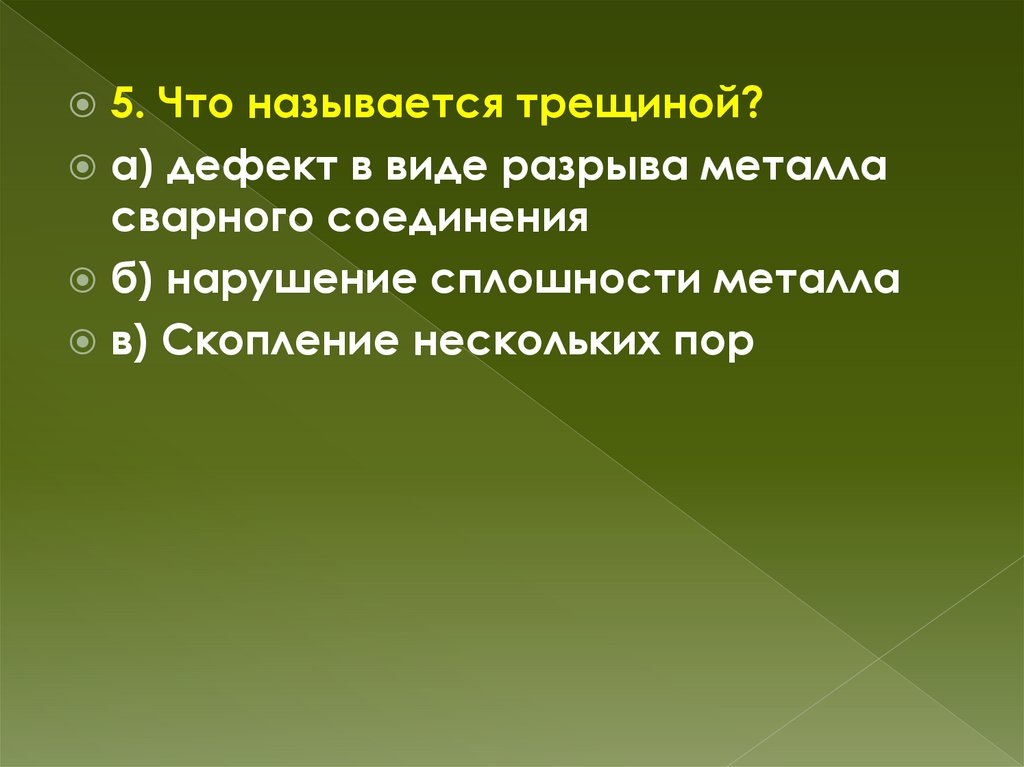 5. Что называется трещиной?

а) дефект в виде разрыва металла сварного соединения

б) нарушение сплошности металла

в) Скопление нескольких пор